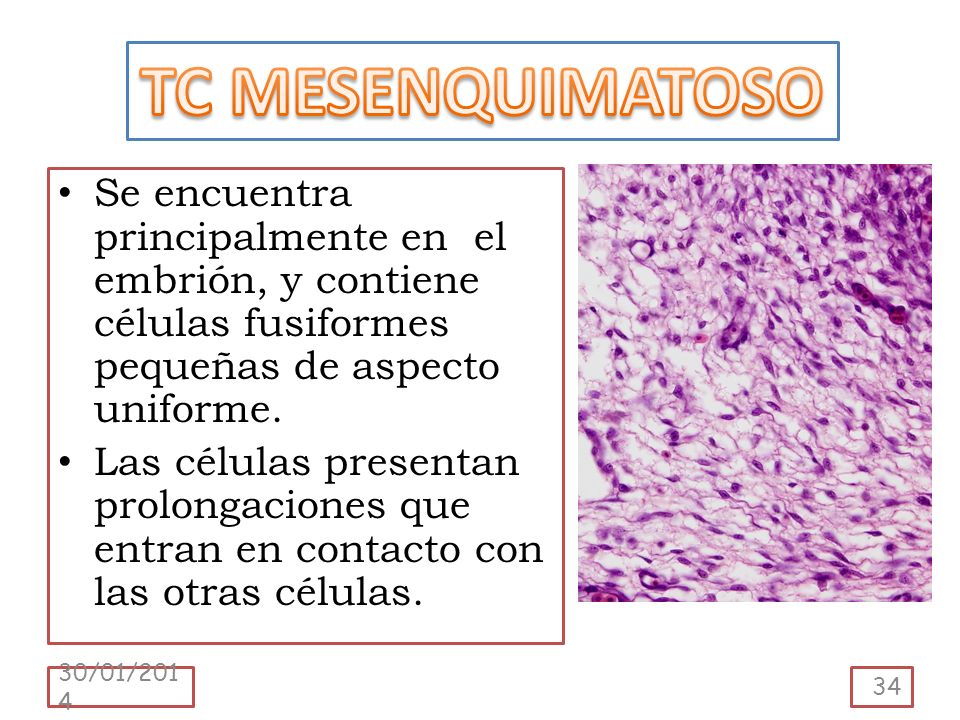 TC MESENQUIMATOSO

• Se encuentra principalmente en el embrión, y contiene células fusiformes pequeñas de aspecto uniforme.

• Las células presentan prolongaciones que entran en contacto con las otras células.

30/01/2014

34